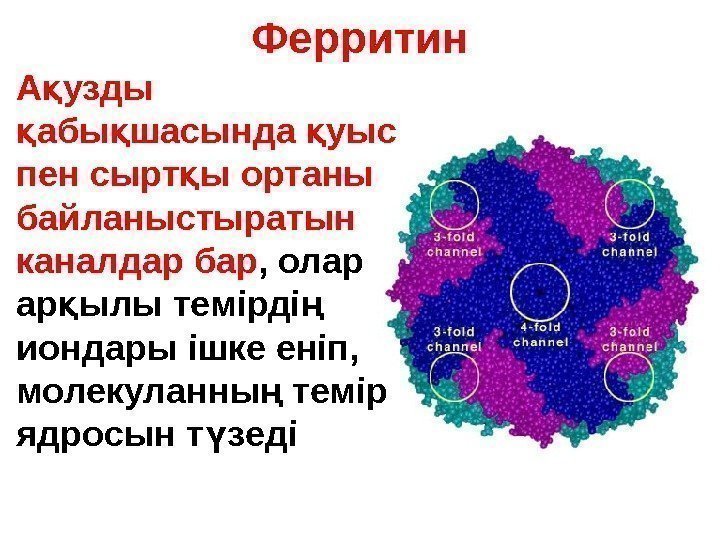 Ферритин

Ақузды қабықшасында қуыс пен сыртқы ортаны байланыстыратын каналдар бар, олар арқылы темірдің иондары ішке еніп, молекуланның темір ядросын түзеді

3-fold channel
3-fold channel
4-fold channel
3-fold channel
3-fold channel